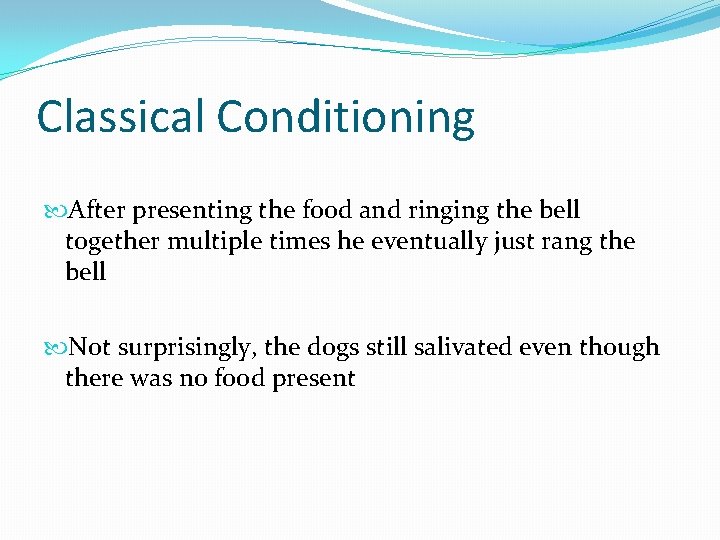 Classical Conditioning

After presenting the food and ringing the bell together multiple times he eventually just rang the bell

Not surprisingly, the dogs still salivated even though there was no food present